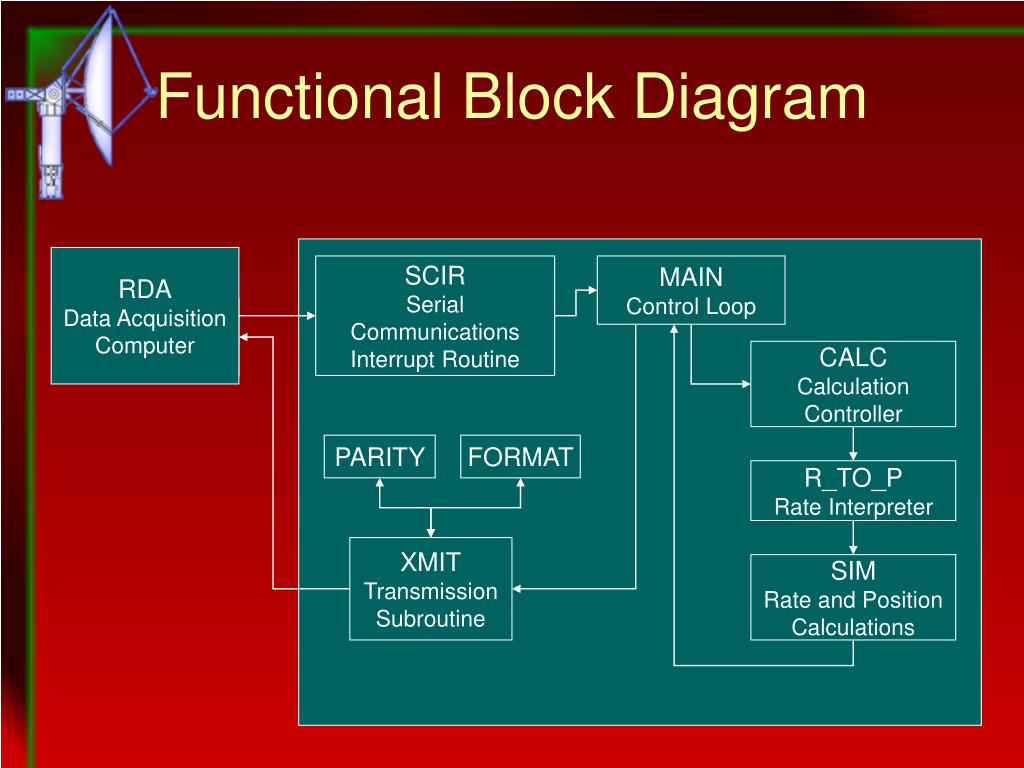 Functional Block Diagram

RDA
Data Acquisition Computer

SCIR
Serial Communications Interrupt Routine

MAIN
Control Loop

CALC
Calculation Controller

PARITY

FORMAT

R_TO_P
Rate Interpreter

XMIT
Transmission Subroutine

SIM
Rate and Position Calculations